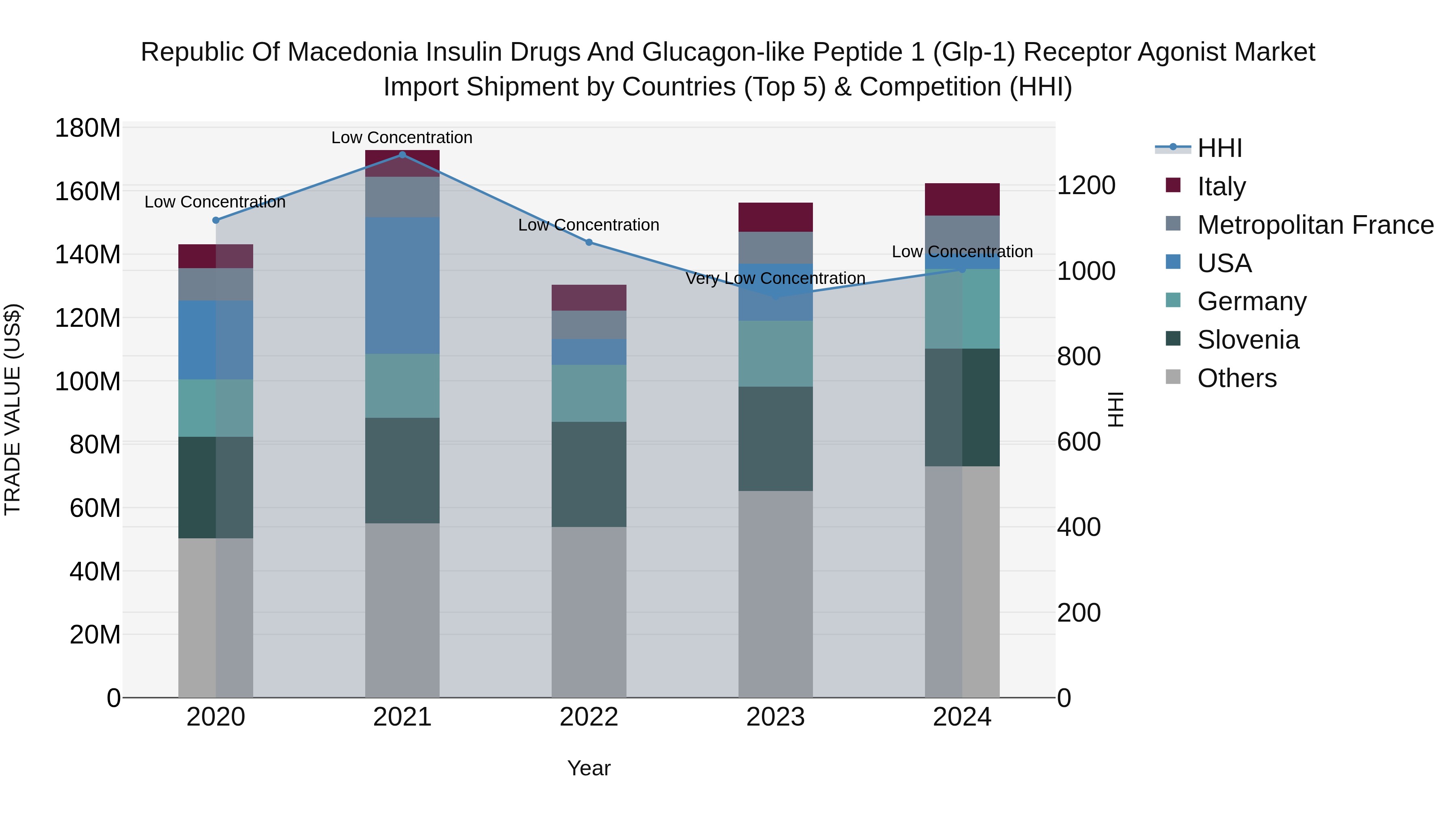 Republic Of Macedonia Insulin Drugs And Glucagon-like Peptide 1 (Glp-1) Receptor Agonist Market
Import Shipment by Countries (Top 5) & Competition (HHI)

TRADE VALUE (US$)

180M
160M
140M
120M
100M
80M
60M
40M
20M
0

Low Concentration
Low Concentration
Low Concentration
Very Low Concentration
Low Concentration

2020
2021
2022
2023
2024

Year

1200
1000
800
600
400
200
0

HHI

HHI
Italy
Metropolitan France
USA
Germany
Slovenia
Others